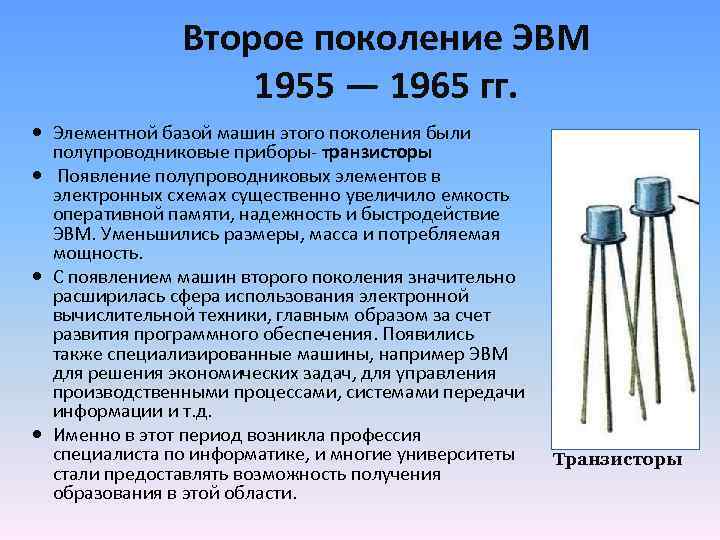 Второе поколение ЭВМ
1955 — 1965 гг.

• Элементной базой машин этого поколения были полупроводниковые приборы- транзисторы

• Появление полупроводниковых элементов в электронных схемах существенно увеличило емкость оперативной памяти, надежность и быстродействие ЭВМ. Уменьшились размеры, масса и потребляемая мощность.

• С появлением машин второго поколения значительно расширилась сфера использования электронной вычислительной техники, главным образом за счет развития программного обеспечения. Появились также специализированные машины, например ЭВМ для решения экономических задач, для управления производственными процессами, системами передачи информации и т.д.

• Именно в этот период возникла профессия специалиста по информатике, и многие университеты стали предоставлять возможность получения образования в этой области.

Транзисторы